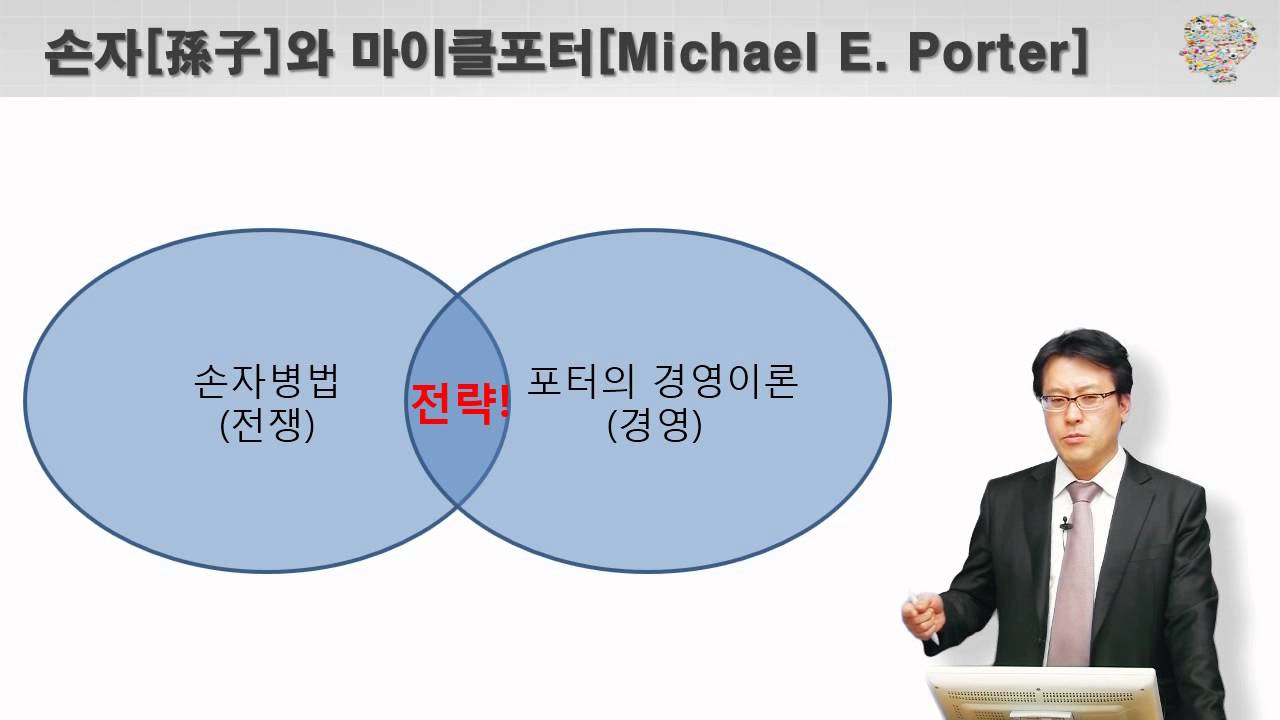 손자[孫子]와 마이클포터[Michael E. Porter]

손자병법
(전쟁)

전략!

포터의 경영이론
(경영)